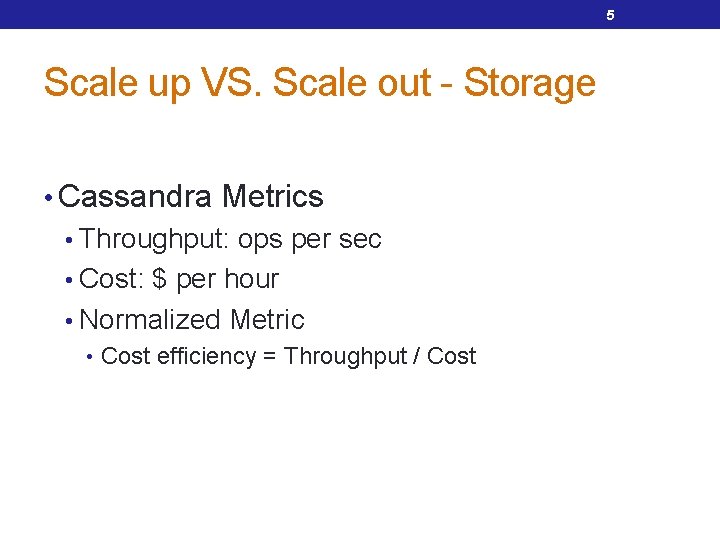 5

Scale up VS. Scale out - Storage

• Cassandra Metrics
• Throughput: ops per sec
• Cost: \$ per hour
• Normalized Metric
• Cost efficiency = Throughput / Cost